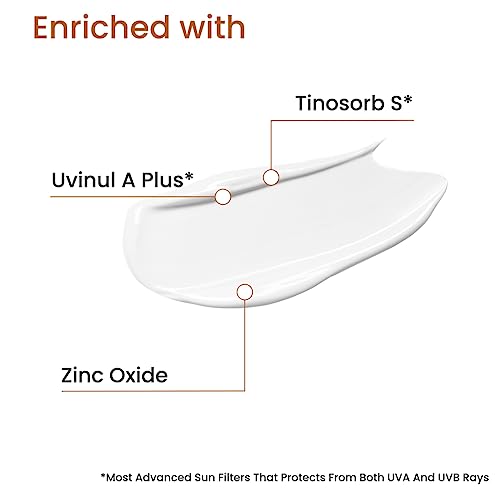 Enriched with

Tinosorb S*

Uvinul A Plus*

Zinc Oxide

*Most Advanced Sun Filters That Protects From Both UVA And UVB Rays